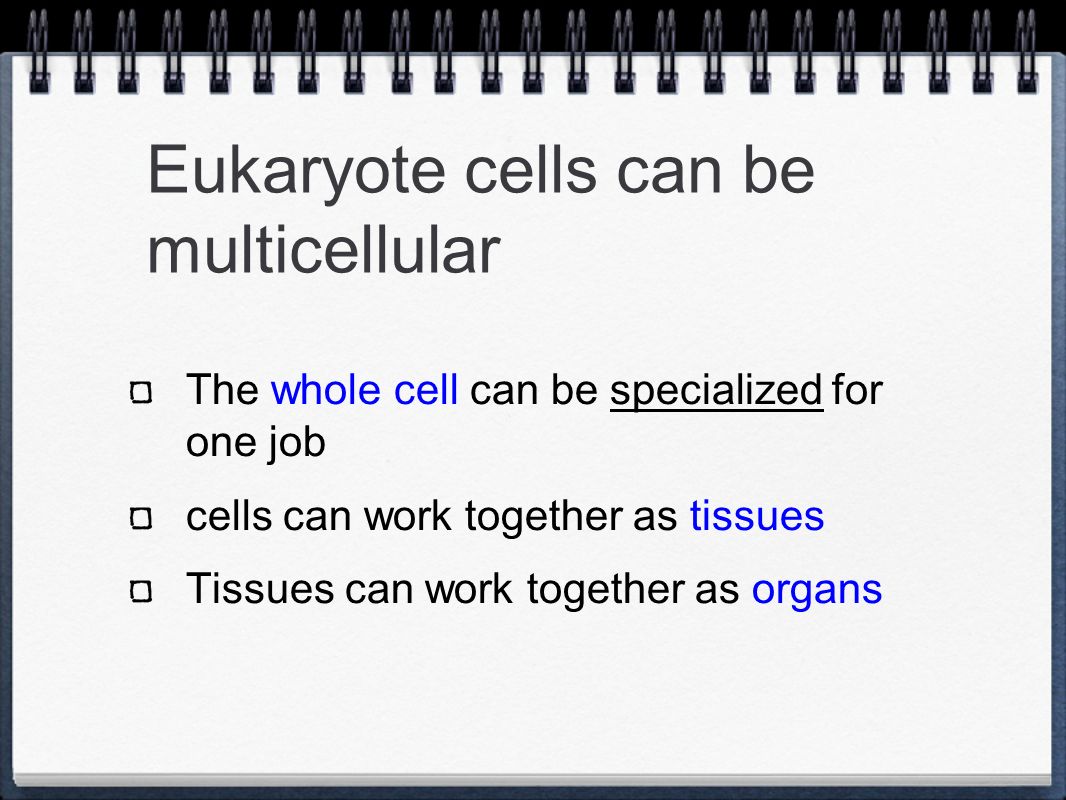 Eukaryote cells can be multicellular

The whole cell can be specialized for one job

cells can work together as tissues

Tissues can work together as organs